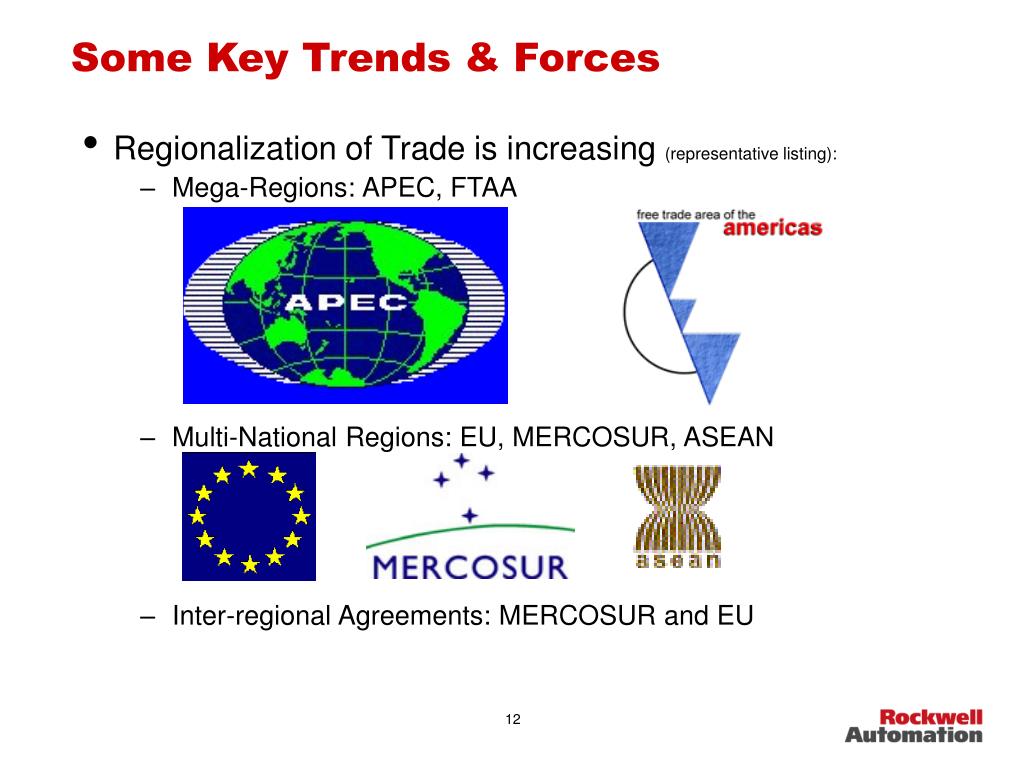 Some Key Trends & Forces

• Regionalization of Trade is increasing (representative listing):

– Mega-Regions: APEC, FTAA

APEC

free trade area of the americas

– Multi-National Regions: EU, MERCOSUR, ASEAN

MERCOSUR

asean

– Inter-regional Agreements: MERCOSUR and EU

12

Rockwell Automation